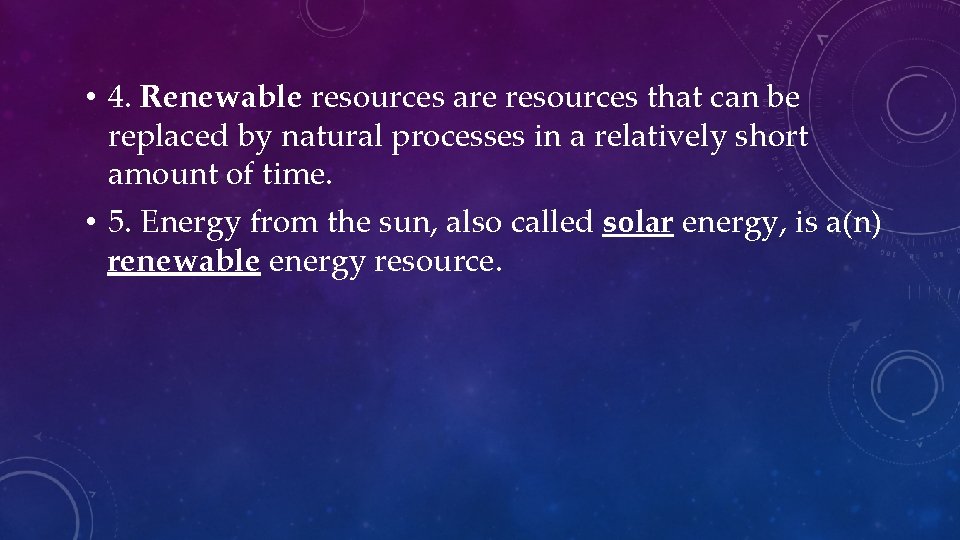 • 4. Renewable resources are resources that can be replaced by natural processes in a relatively short amount of time.

• 5. Energy from the sun, also called solar energy, is a(n) renewable energy resource.